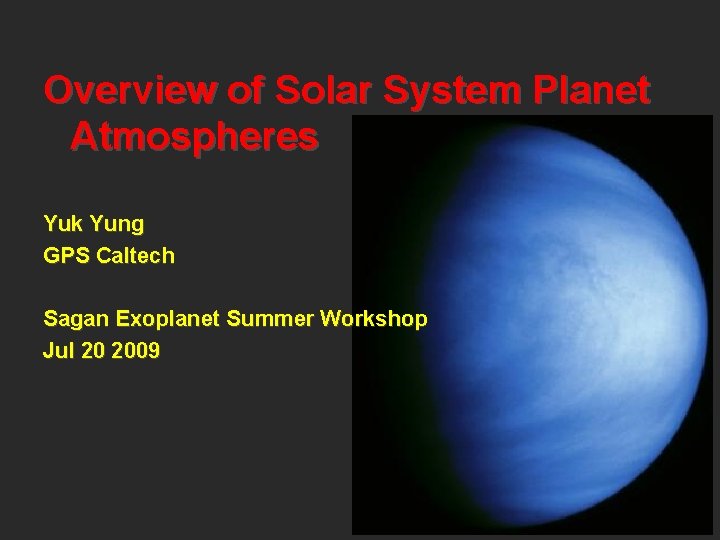 Overview of Solar System Planet Atmospheres

Yuk Yung
GPS Caltech

Sagan Exoplanet Summer Workshop
Jul 20 2009